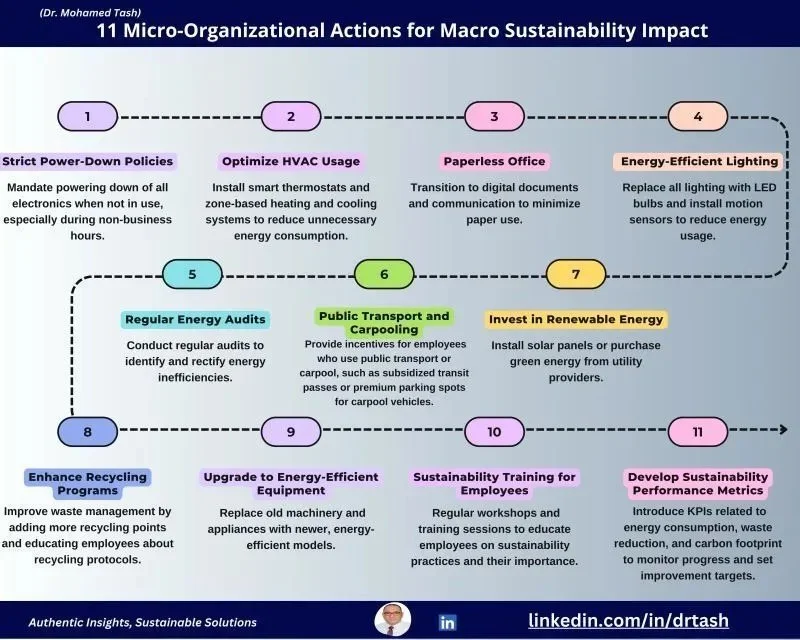 (Dr. Mohamed Tash)

11 Micro-Organizational Actions for Macro Sustainability Impact

1

Strict Power-Down Policies

Mandate powering down of all electronics when not in use, especially during non-business hours.

2

Optimize HVAC Usage

Install smart thermostats and zone-based heating and cooling systems to reduce unnecessary energy consumption.

3

Paperless Office

Transition to digital documents and communication to minimize paper use.

4

Energy-Efficient Lighting

Replace all lighting with LED bulbs and install motion sensors to reduce energy usage.

5

Regular Energy Audits

Conduct regular audits to identify and rectify energy inefficiencies.

6

Public Transport and Carpooling

Provide incentives for employees who use public transport or carpool, such as subsidized transit passes or premium parking spots for carpool vehicles.

7

Invest in Renewable Energy

Install solar panels or purchase green energy from utility providers.

8

Enhance Recycling Programs

Improve waste management by adding more recycling points and educating employees about recycling protocols.

9

Upgrade to Energy-Efficient Equipment

Replace old machinery and appliances with newer, energy-efficient models.

10

Sustainability Training for Employees

Regular workshops and training sessions to educate employees on sustainability practices and their importance.

11

Develop Sustainability Performance Metrics

Introduce KPIs related to energy consumption, waste reduction, and carbon footprint to monitor progress and set improvement targets.

Authentic Insights, Sustainable Solutions

in

linkedin.com/in/drtash